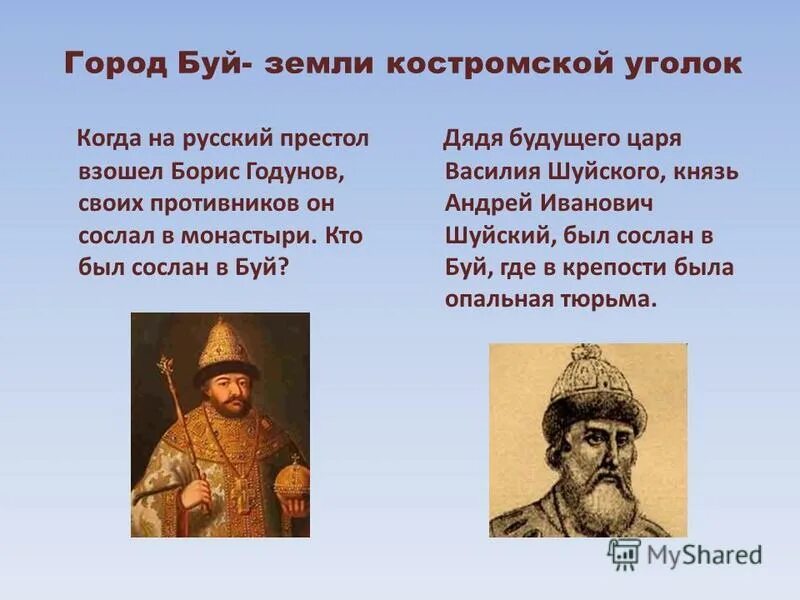 Город Буй- земли костромской уголок

Когда на русский престол взошел Борис Годунов, своих противников он сослал в монастыри. Кто был сослан в Буй?

Дядя будущего царя Василия Шуйского, князь Андрей Иванович Шуйский, был сослан в Буй, где в крепости была опальная тюрьма.

MyShared